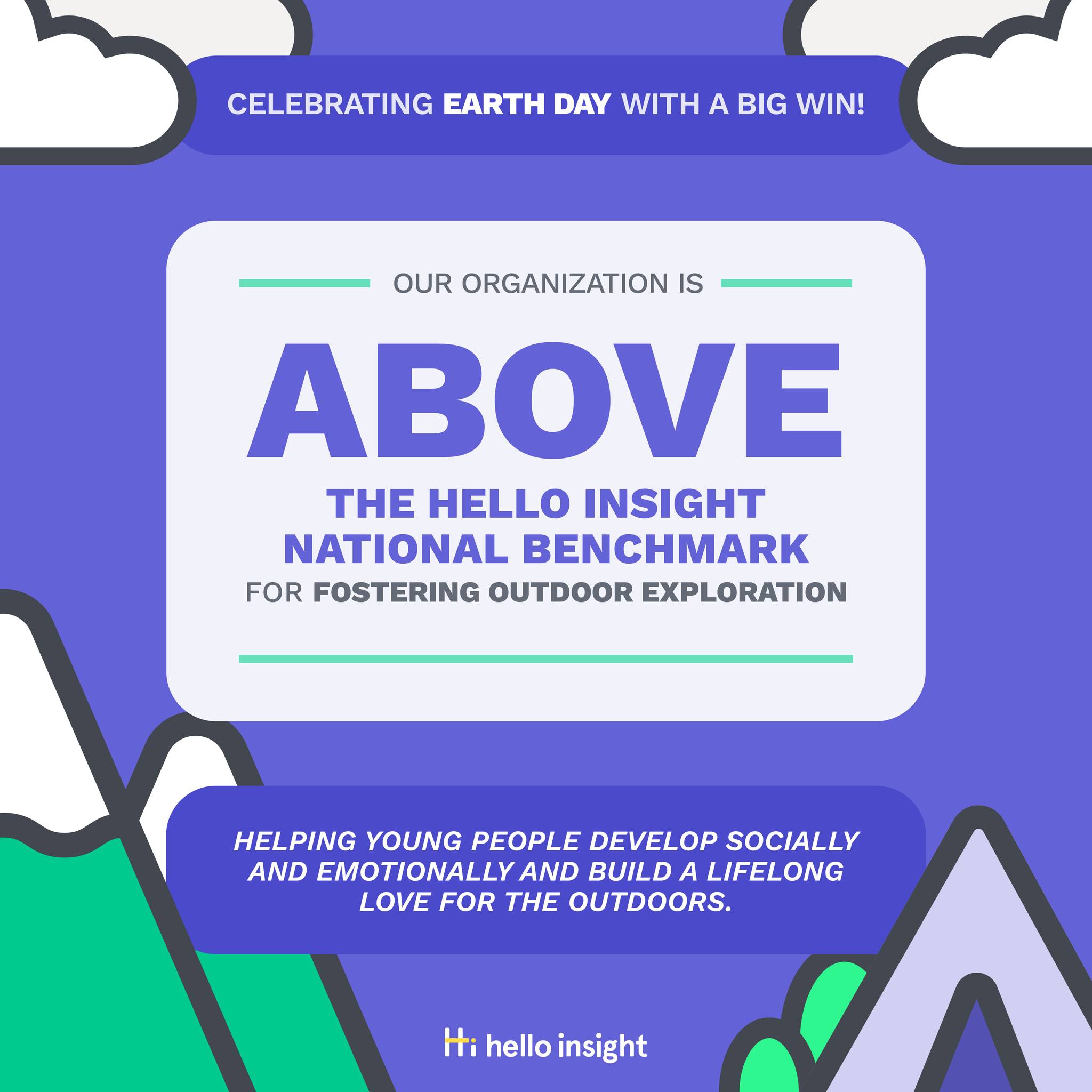 CELEBRATING EARTH DAY WITH A BIG WIN!

OUR ORGANIZATION IS

ABOVE

THE HELLO INSIGHT NATIONAL BENCHMARK

FOR FOSTERING OUTDOOR EXPLORATION

HELPING YOUNG PEOPLE DEVELOP SOCIALLY AND EMOTIONALLY AND BUILD A LIFELONG LOVE FOR THE OUTDOORS.

Hi hello insight